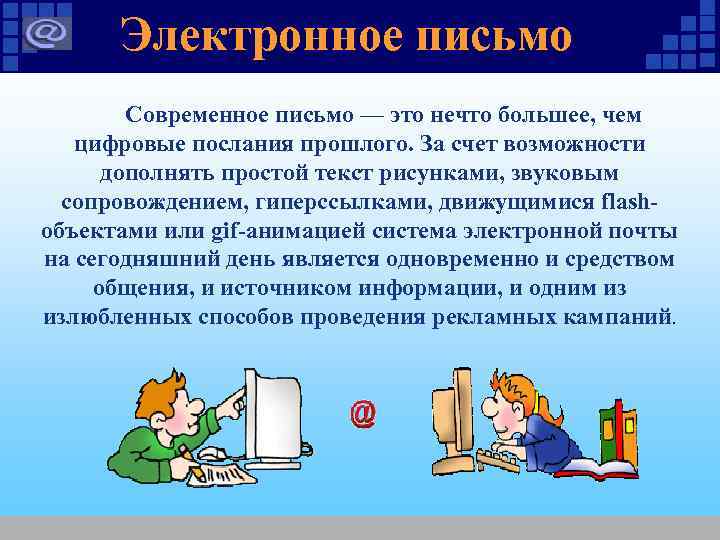 @

Электронное письмо

Современное письмо — это нечто большее, чем цифровые послания прошлого. За счет возможности дополнять простой текст рисунками, звуковым сопровождением, гиперссылками, движущимися flash-объектами или gif-анимацией система электронной почты на сегодняшний день является одновременно и средством общения, и источником информации, и одним из излюбленных способов проведения рекламных кампаний.

@